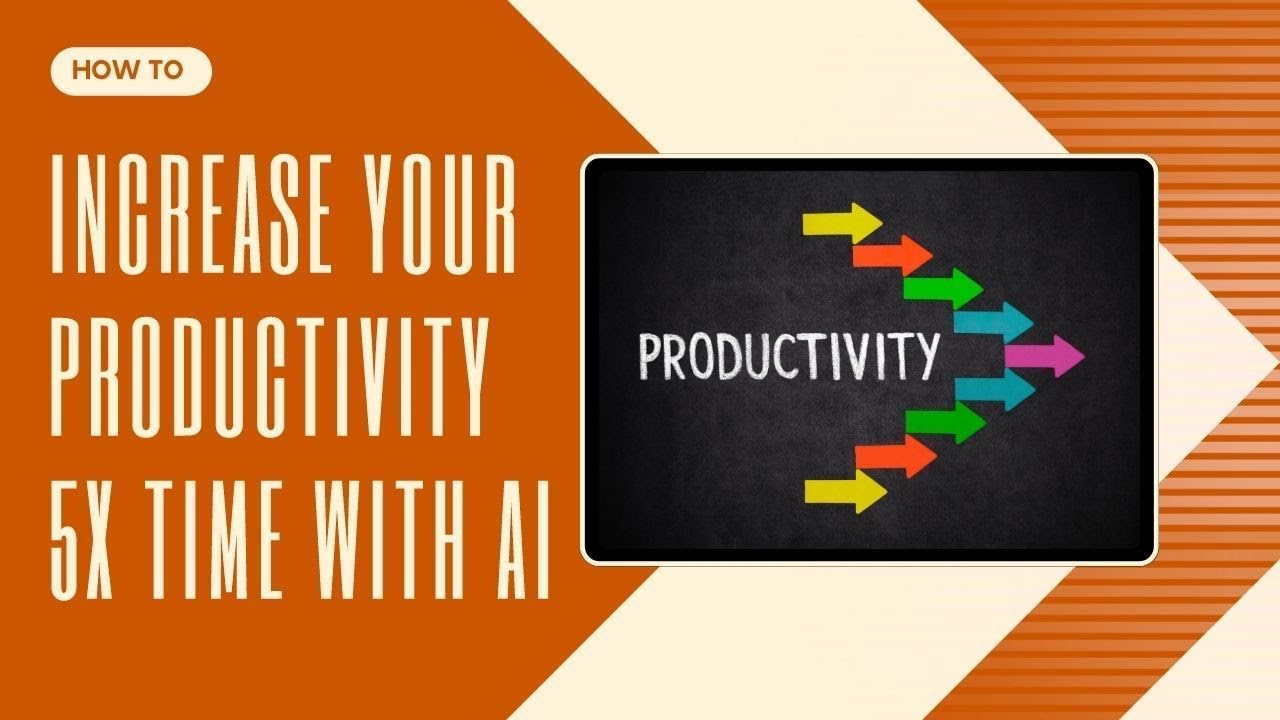 HOW TO

INCREASE YOUR PRODUCTIVITY 5X TIME WITH AI

PRODUCTIVITY